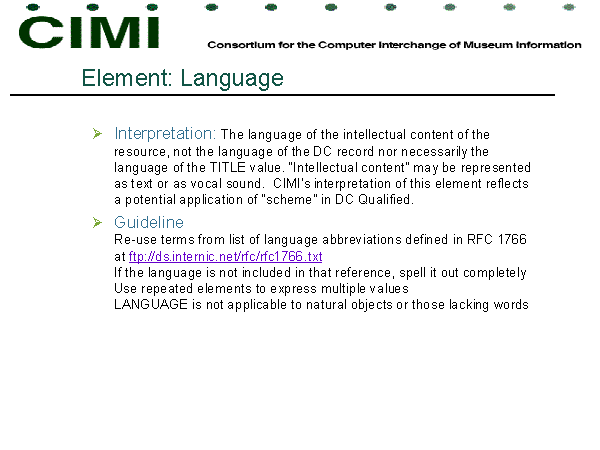 CIMI

Consortium for the Computer Interchange of Museum Information

Element: Language

Interpretation: The language of the intellectual content of the resource, not the language of the DC record nor necessarily the language of the TITLE value. "Intellectual content" may be represented as text or as vocal sound. CIMI's interpretation of this element reflects a potential application of "scheme" in DC Qualified.

Guideline
Re-use terms from list of language abbreviations defined in RFC 1766 at ftp://ds.internic.net/rfc/rfc1766.txt
If the language is not included in that reference, spell it out completely
Use repeated elements to express multiple values
LANGUAGE is not applicable to natural objects or those lacking words